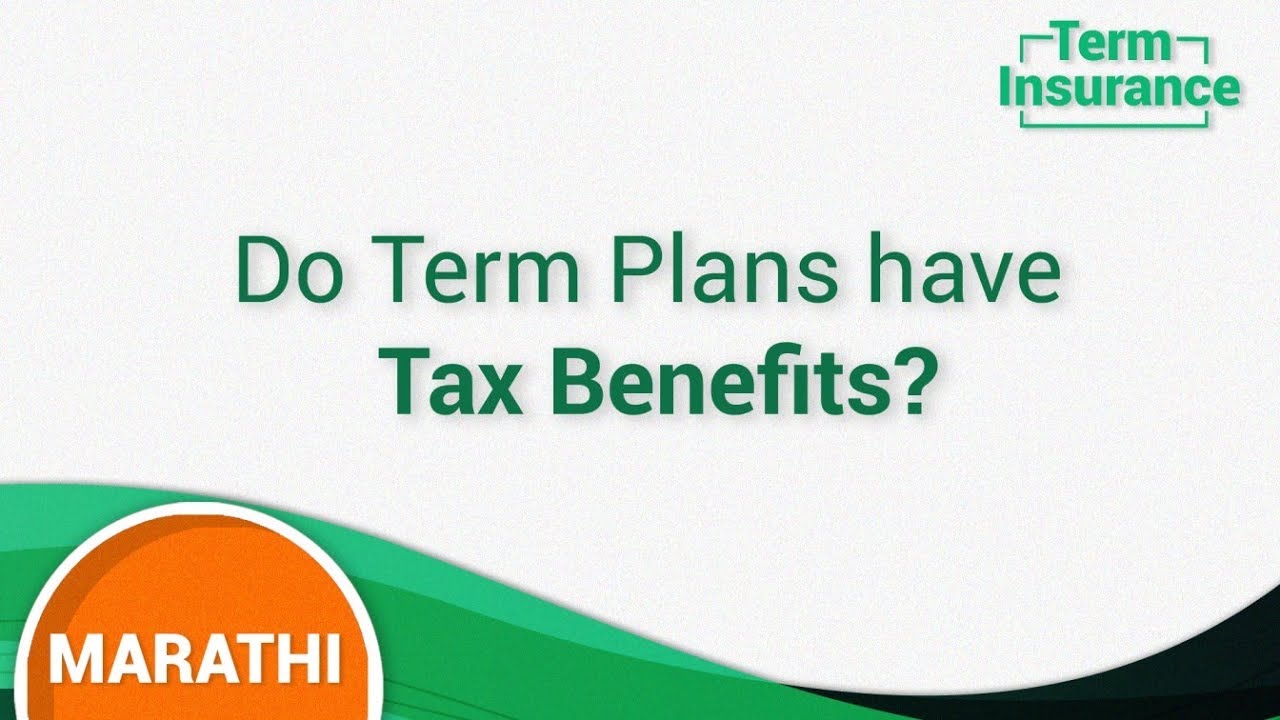 Term Insurance

Do Term Plans have Tax Benefits?

MARATHI